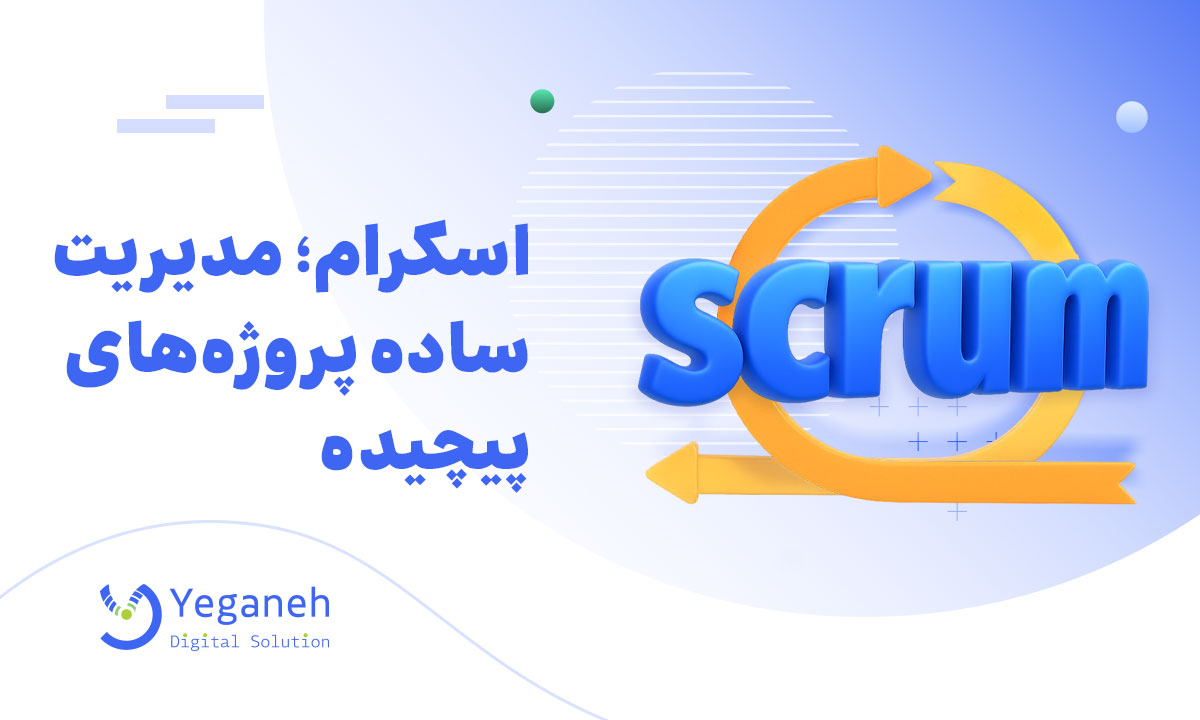 اسکرام؛ مدیریت ساده پروژه‌های پیچیده

scrum

Yeganeh
Digital Solution